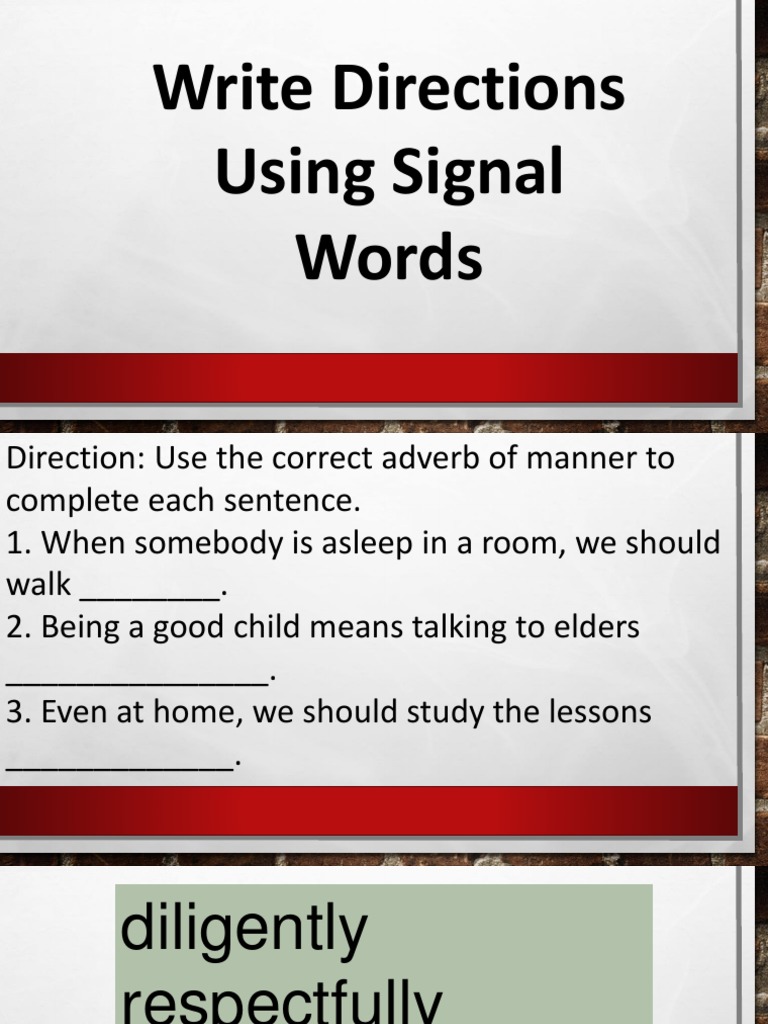 Write Directions Using Signal Words

Direction: Use the correct adverb of manner to complete each sentence.
1. When somebody is asleep in a room, we should walk ________.
2. Being a good child means talking to elders ________________.
3. Even at home, we should study the lessons ______________.

diligently
respectfully